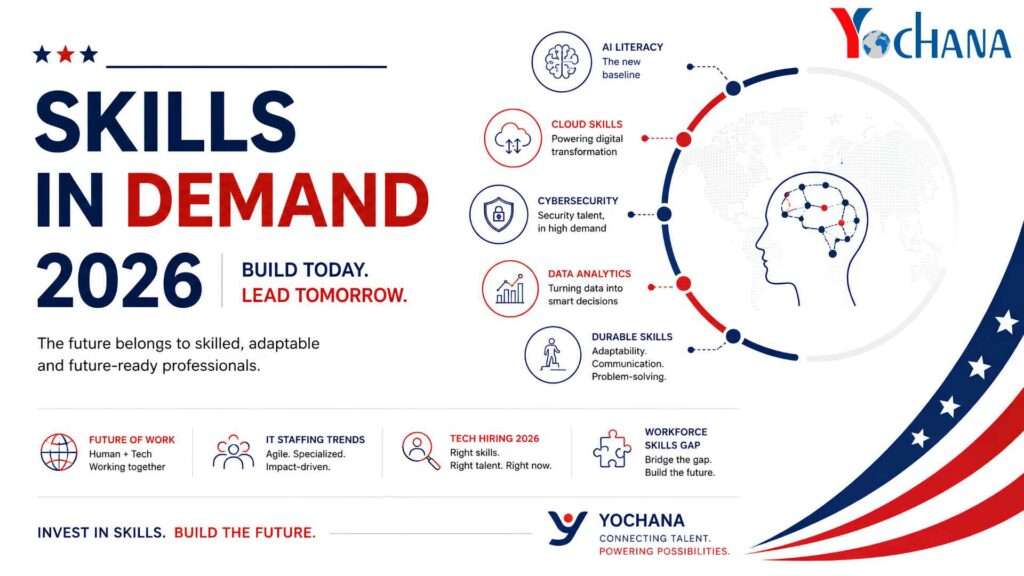 YOCHANA

SKILLS IN DEMAND 2026

BUILD TODAY. LEAD TOMORROW.

The future belongs to skilled, adaptable and future-ready professionals.

AI LITERACY
The new baseline

CLOUD SKILLS
Powering digital transformation

CYBERSECURITY
Security talent, in high demand

DATA ANALYTICS
Turning data into smart decisions

DURABLE SKILLS
Adaptability. Communication. Problem-solving.

FUTURE OF WORK
Human + Tech
Working together

IT STAFFING TRENDS
Agile. Specialized. Impact-driven.

TECH HIRING 2026
Right skills. Right talent. Right now.

WORKFORCE SKILLS GAP
Bridge the gap. Build the future.

INVEST IN SKILLS. BUILD THE FUTURE.

YOCHANA
CONNECTING TALENT. POWERING POSSIBILITIES.